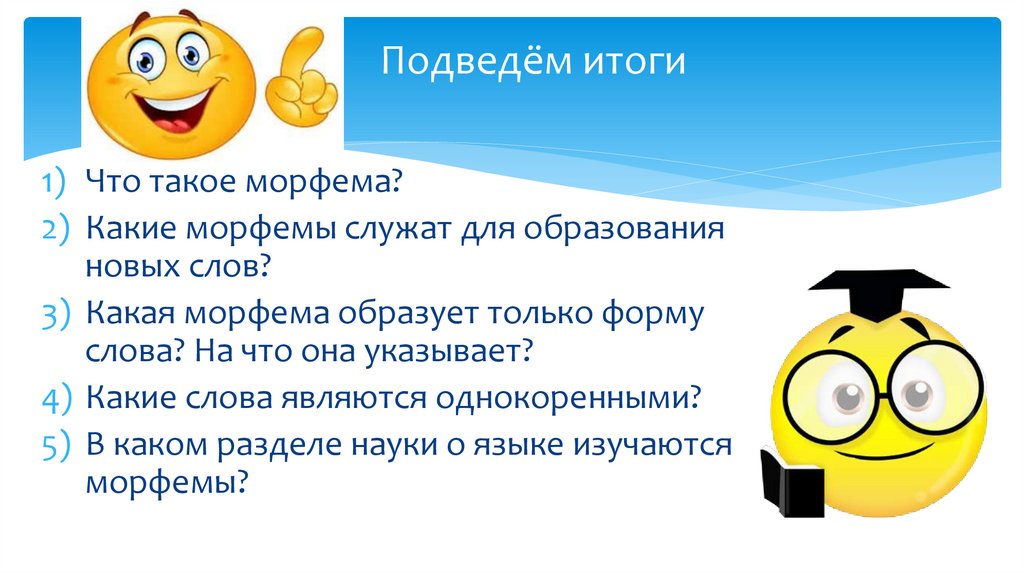 Подведём итоги

1) Что такое морфема?
2) Какие морфемы служат для образования новых слов?
3) Какая морфема образует только форму слова? На что она указывает?
4) Какие слова являются однокоренными?
5) В каком разделе науки о языке изучаются морфемы?